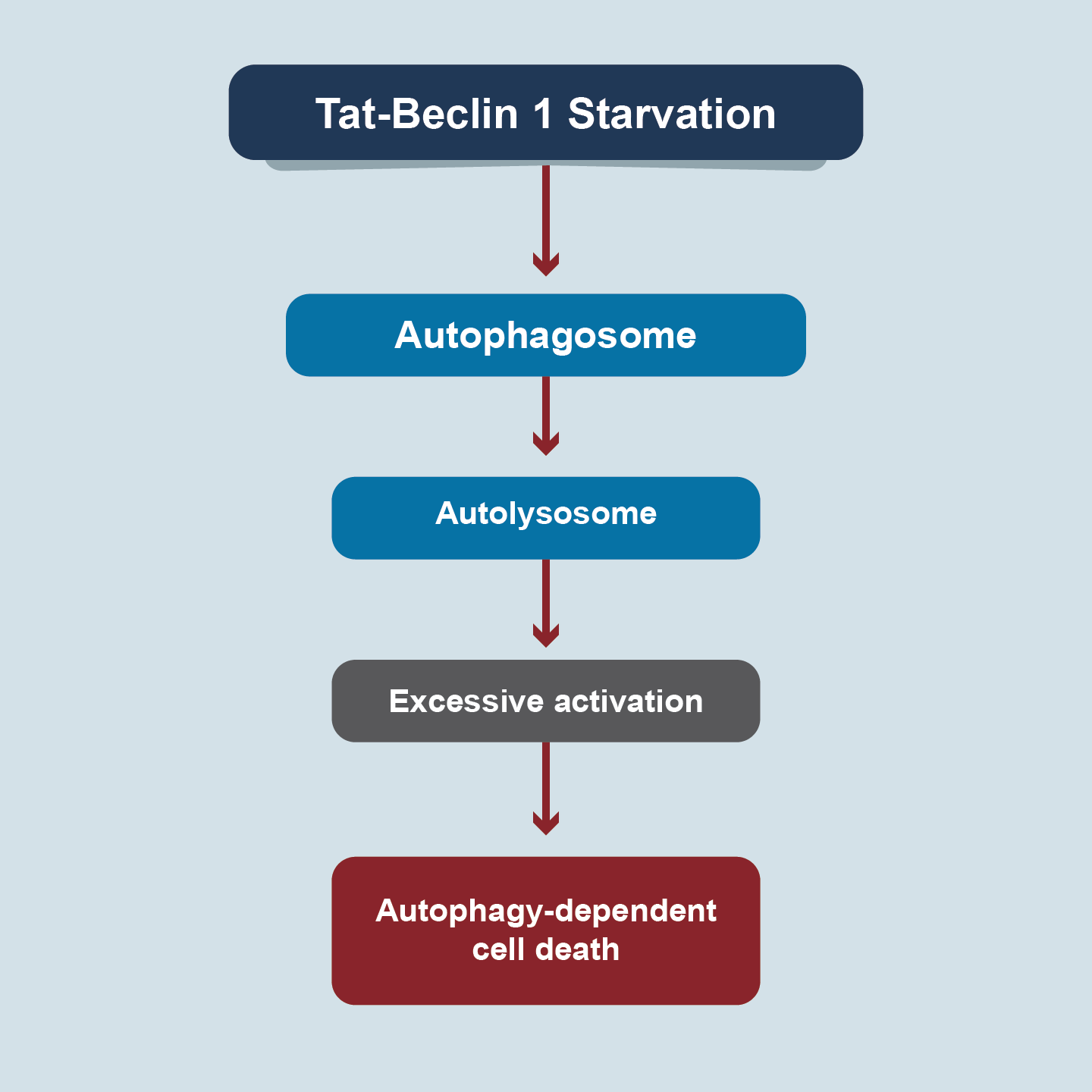 Tat-Beclin 1 Starvation

Autophagosome

Autolysosome

Excessive activation

Autophagy-dependent cell death